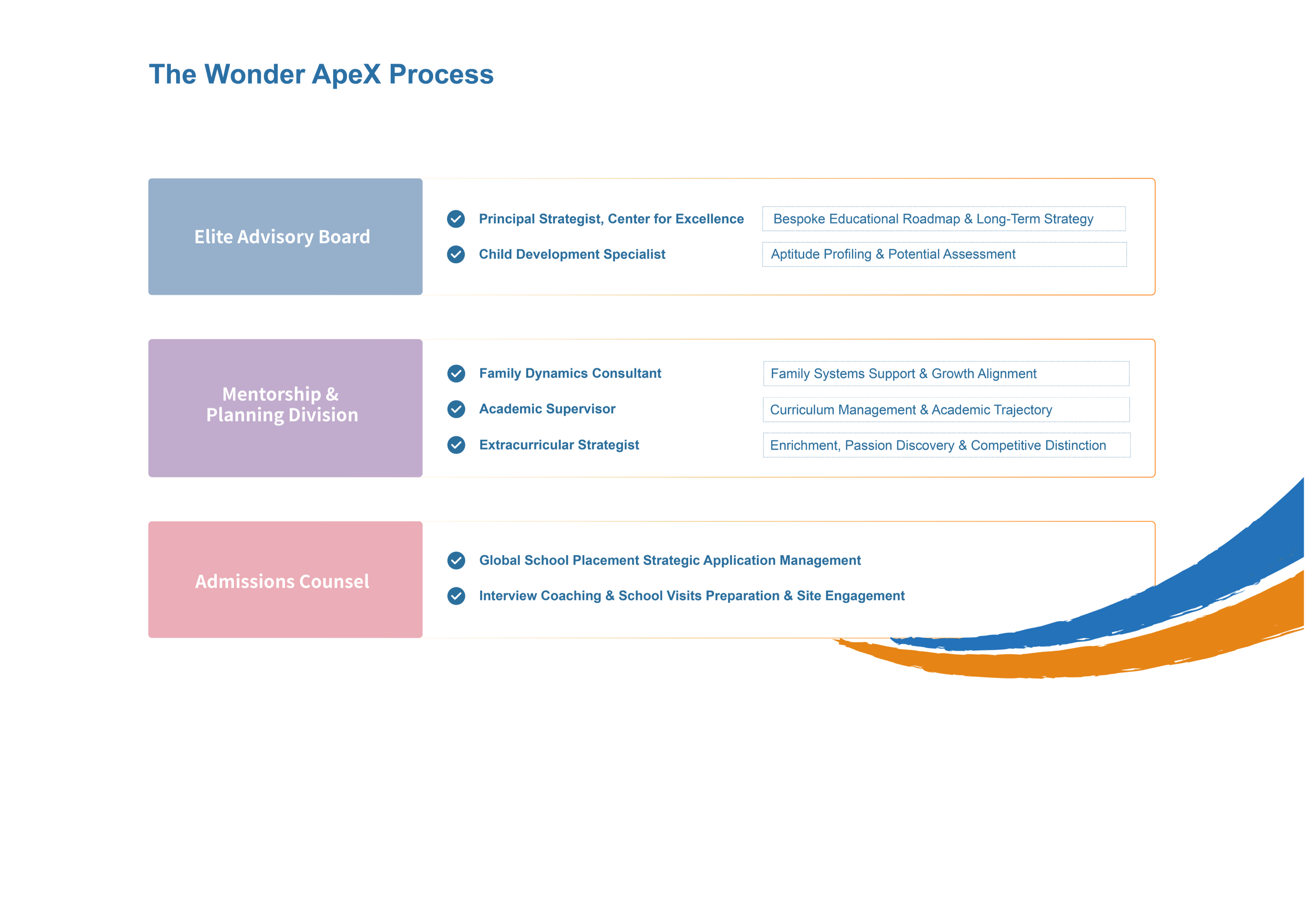 The Wonder ApeX Process

Elite Advisory Board

Principal Strategist, Center for Excellence
Bespoke Educational Roadmap & Long-Term Strategy

Child Development Specialist
Aptitude Profiling & Potential Assessment

Mentorship & Planning Division

Family Dynamics Consultant
Family Systems Support & Growth Alignment

Academic Supervisor
Curriculum Management & Academic Trajectory

Extracurricular Strategist
Enrichment, Passion Discovery & Competitive Distinction

Admissions Counsel

Global School Placement Strategic Application Management

Interview Coaching & School Visits Preparation & Site Engagement